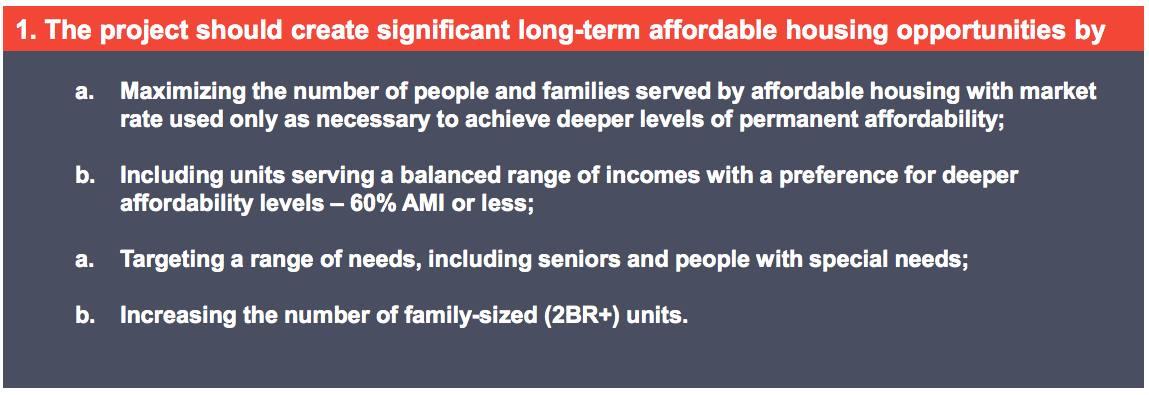 1. The project should create significant long-term affordable housing opportunities by

a. Maximizing the number of people and families served by affordable housing with market rate used only as necessary to achieve deeper levels of permanent affordability;

b. Including units serving a balanced range of incomes with a preference for deeper affordability levels – 60% AMI or less;

a. Targeting a range of needs, including seniors and people with special needs;

b. Increasing the number of family-sized (2BR+) units.